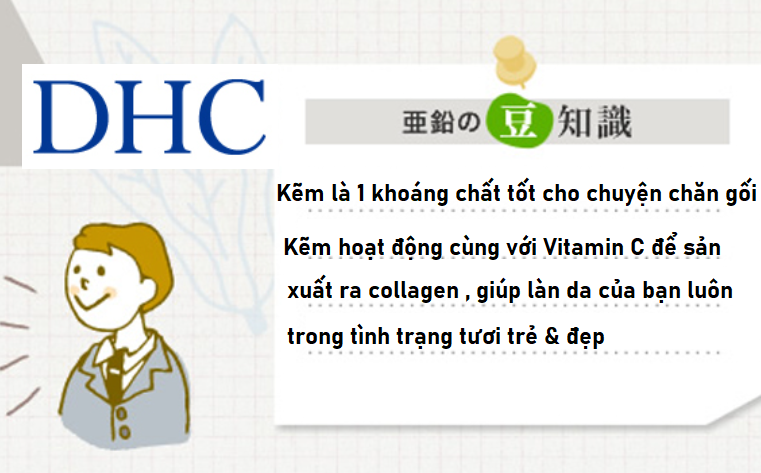 DHC

亜鉛の豆知識

Kẽm là 1 khoáng chất tốt cho chuyện chăn gối

Kẽm hoạt động cùng với Vitamin C để sản xuất ra collagen , giúp làn da của bạn luôn trong tình trạng tươi trẻ & đẹp